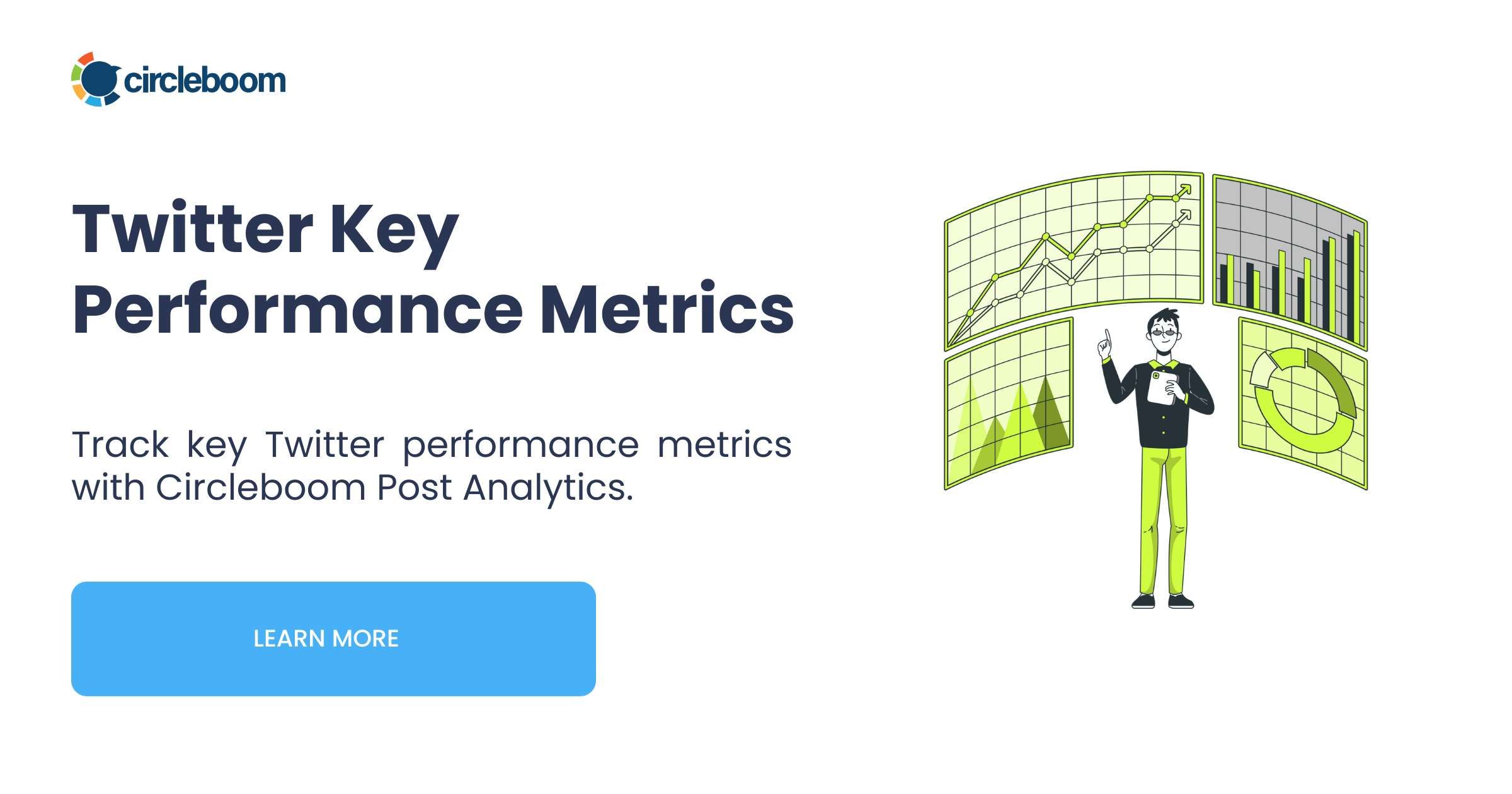 circleboom

Twitter Key Performance Metrics

Track key Twitter performance metrics with Circleboom Post Analytics.

LEARN MORE